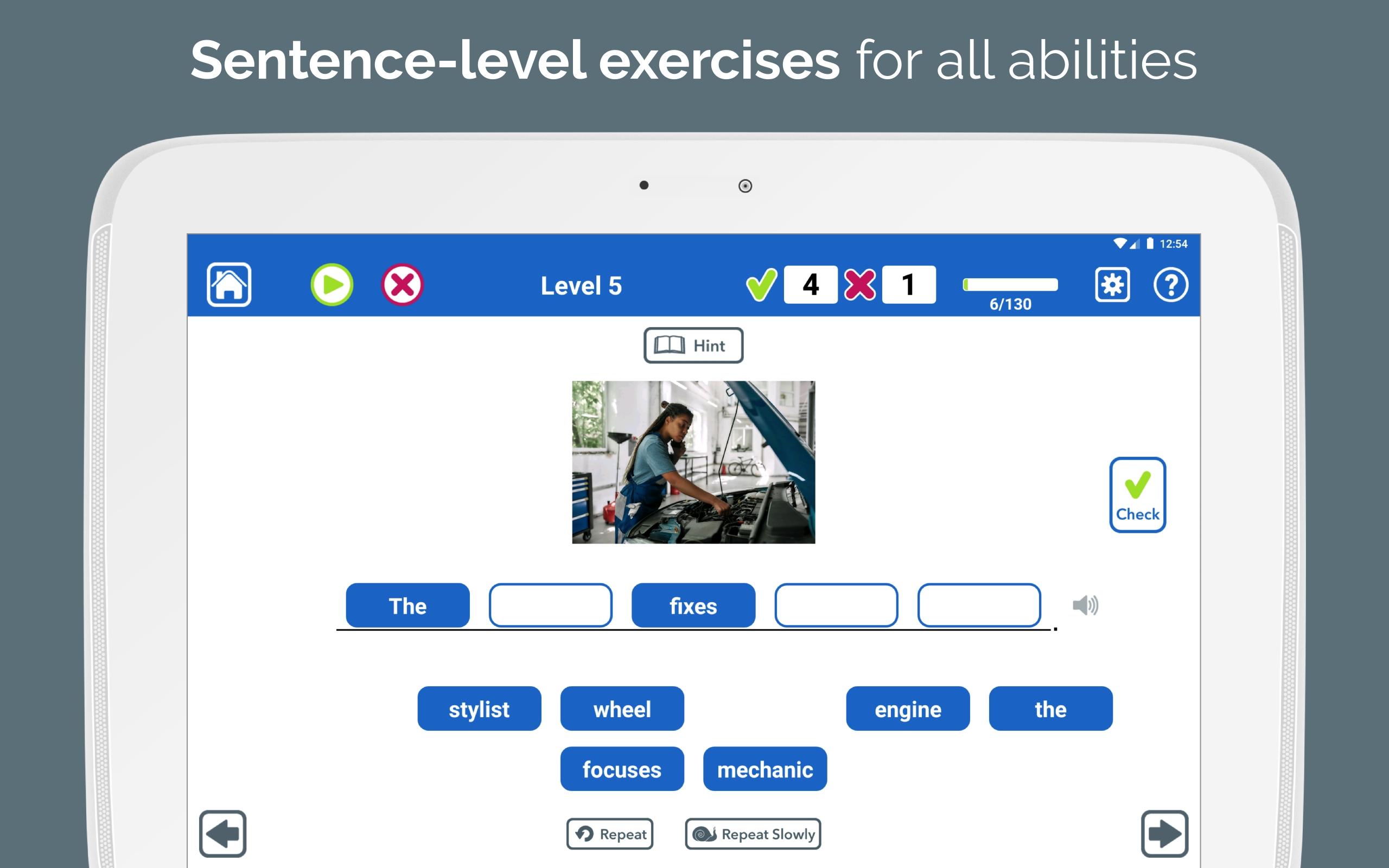 Sentence-level exercises for all abilities

12:54

Level 5

4

1

6/130

Hint

Check

The fixes .

stylist wheel engine the

focuses mechanic

Repeat

Repeat Slowly